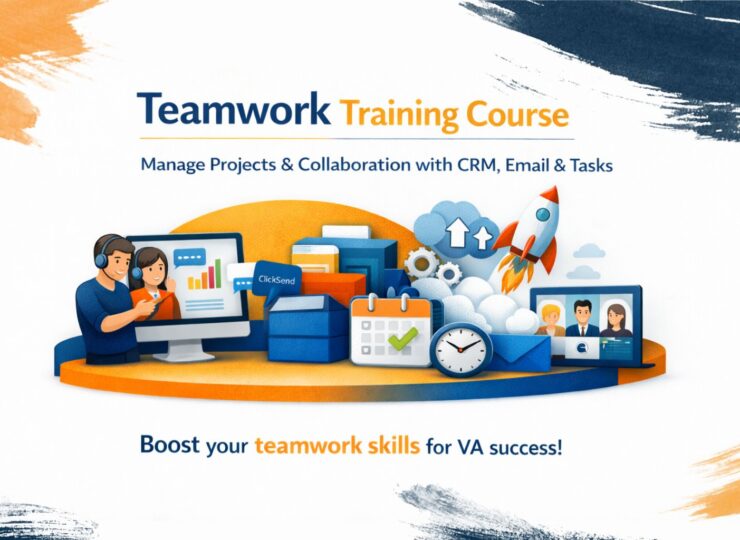 Teamwork Training Course

Manage Projects & Collaboration with CRM, Email & Tasks

ClickSend

Boost your teamwork skills for VA success!